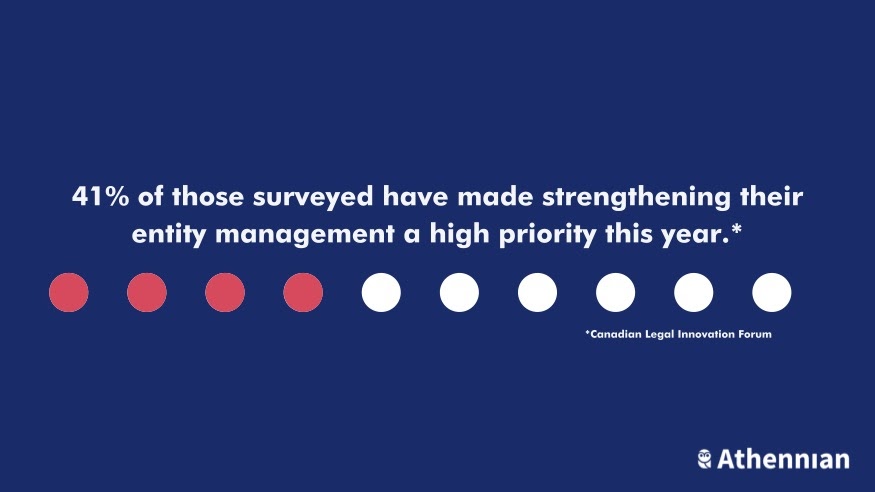 41% of those surveyed have made strengthening their entity management a high priority this year.*

*Canadian Legal Innovation Forum

Athennian